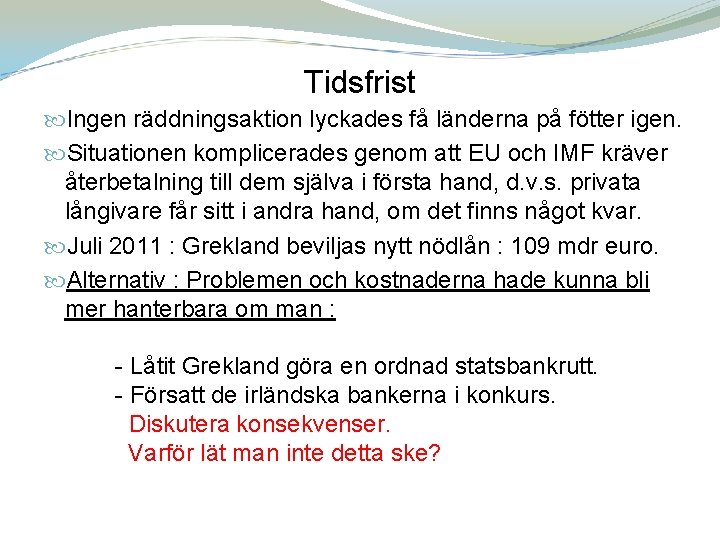 Tidsfrist

Ingen räddningsaktion lyckades få länderna på fötter igen.

Situationen komplicerades genom att EU och IMF kräver återbetalning till dem själva i första hand, d.v.s. privata långivare får sitt i andra hand, om det finns något kvar.

Juli 2011 : Grekland beviljas nytt nödlån : 109 mdr euro.

Alternativ : Problemen och kostnaderna hade kunna bli mer hanterbara om man :

- Låtit Grekland göra en ordnad statsbankrutt.
- Försatt de irländska bankerna i konkurs.
Diskutera konsekvenser.
Varför lät man inte detta ske?